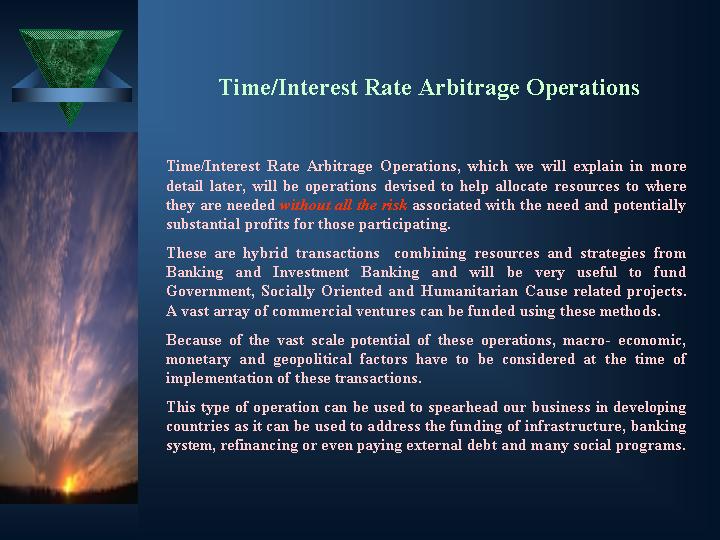 Time/Interest Rate Arbitrage Operations

Time/Interest Rate Arbitrage Operations, which we will explain in more detail later, will be operations devised to help allocate resources to where they are needed without all the risk associated with the need and potentially substantial profits for those participating.

These are hybrid transactions  combining resources and strategies from Banking and Investment Banking and will be very useful to fund Government, Socially Oriented and Humanitarian Cause related projects. A vast array of commercial ventures can be funded using these methods.

Because of the vast scale potential of these operations, macro- economic, monetary and geopolitical factors have to be considered at the time of implementation of these transactions.

This type of operation can be used to spearhead our business in developing countries as it can be used to address the funding of infrastructure, banking system, refinancing or even paying external debt and many social programs.